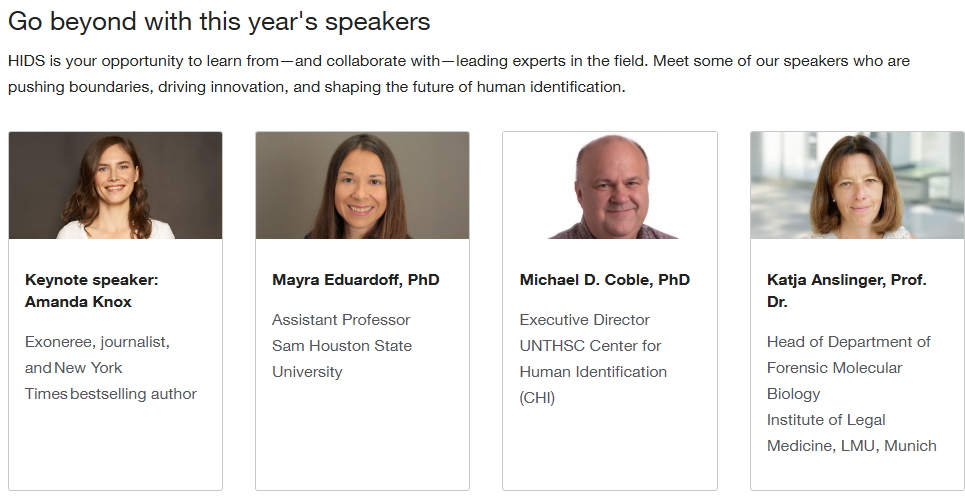 Go beyond with this year's speakers

HIDS is your opportunity to learn from—and collaborate with—leading experts in the field. Meet some of our speakers who are pushing boundaries, driving innovation, and shaping the future of human identification.

Keynote speaker: Amanda Knox

Exoneree, journalist, and New York Times bestselling author

Mayra Eduardoff, PhD

Assistant Professor
Sam Houston State University

Michael D. Coble, PhD

Executive Director
UNTHSC Center for Human Identification (CHI)

Katja Anslinger, Prof. Dr.

Head of Department of Forensic Molecular Biology
Institute of Legal Medicine, LMU, Munich